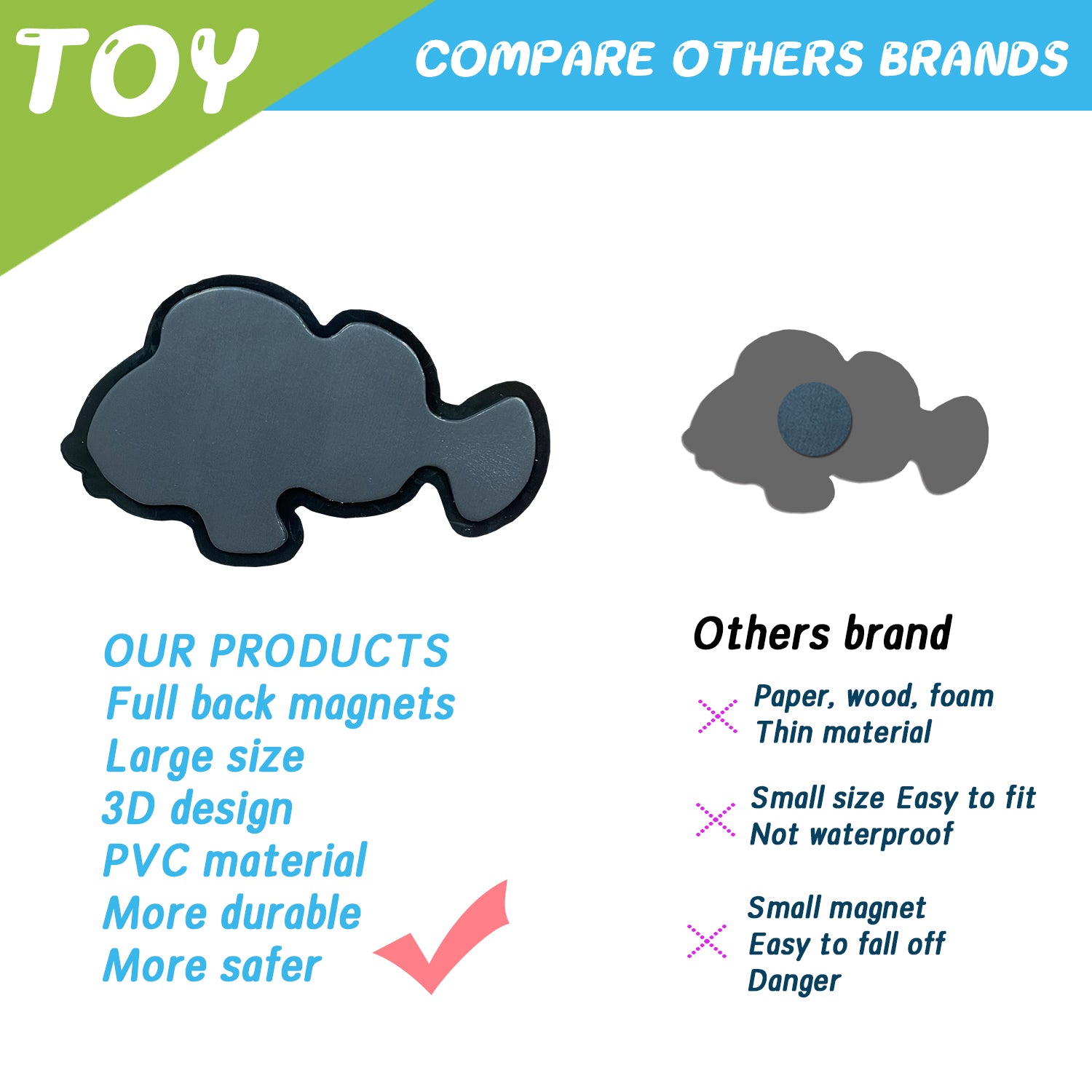 TOY

COMPARE OTHERS BRANDS

OUR PRODUCTS
Full back magnets
Large size
3D design
PVC material
More durable
More safer

Others brand

Paper, wood, foam
Thin material

Small size Easy to fit
Not waterproof

Small magnet
Easy to fall off
Danger